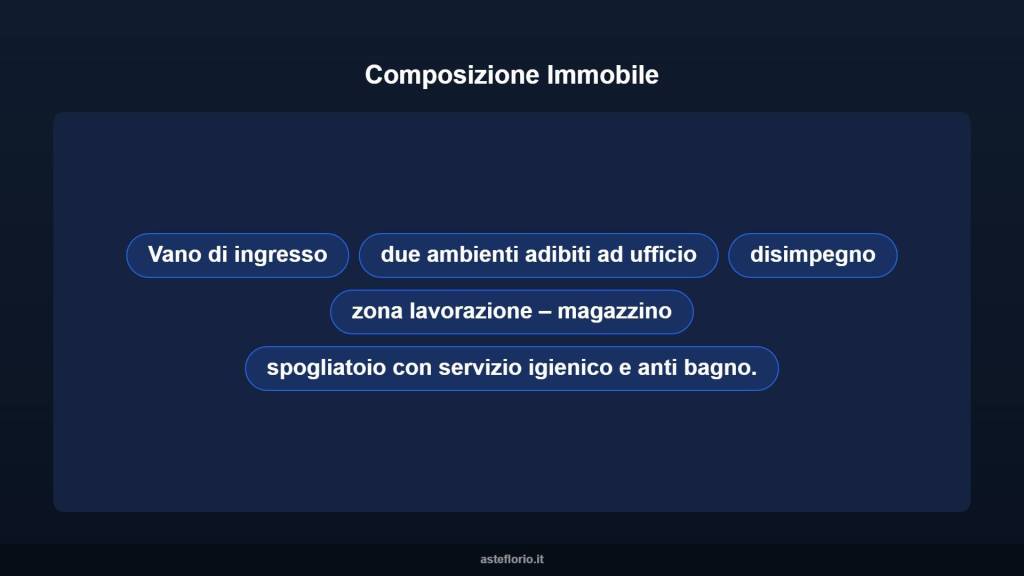 Composizione Immobile

Vano di ingresso

due ambienti adibiti ad ufficio

disimpegno

zona lavorazione – magazzino

spogliatoio con servizio igienico e anti bagno.

asteflorio.it